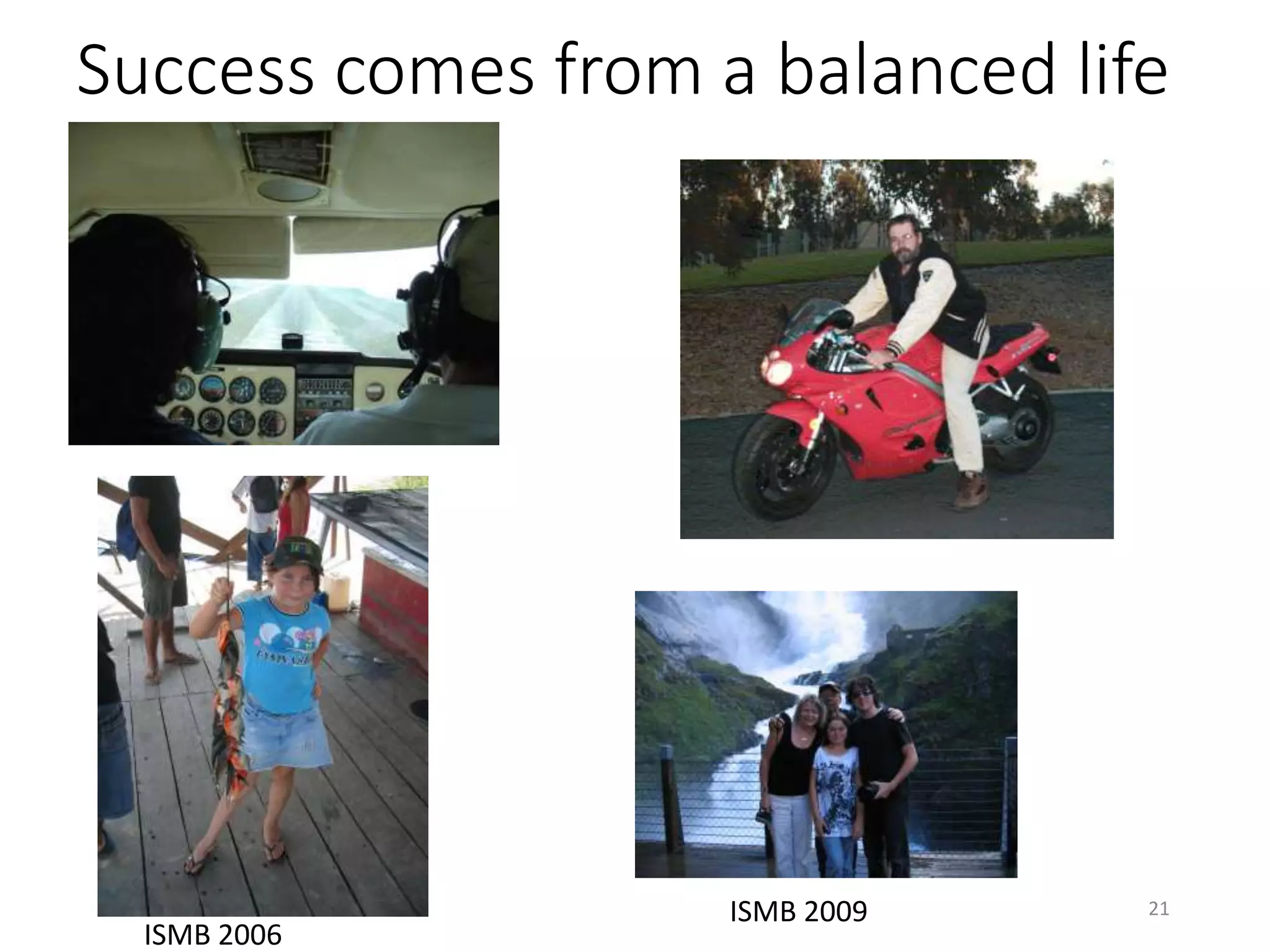 Success comes from a balanced life

ISMB 2006

ISMB 2009

21